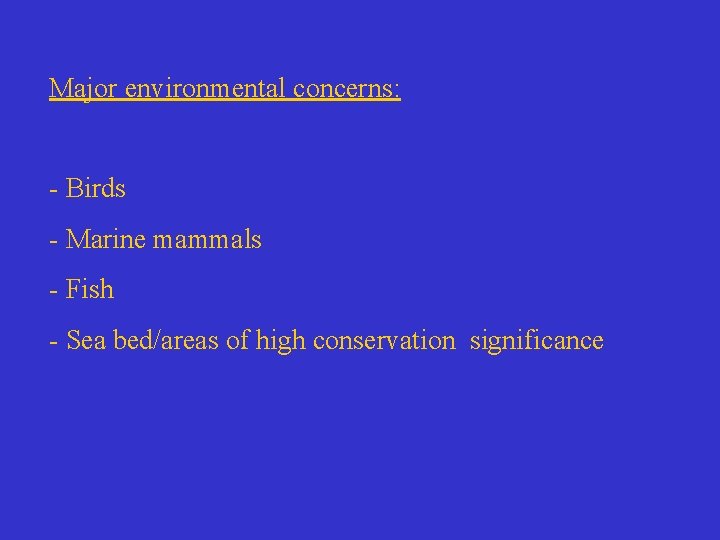 Major environmental concerns:

- Birds

- Marine mammals

- Fish

- Sea bed/areas of high conservation significance